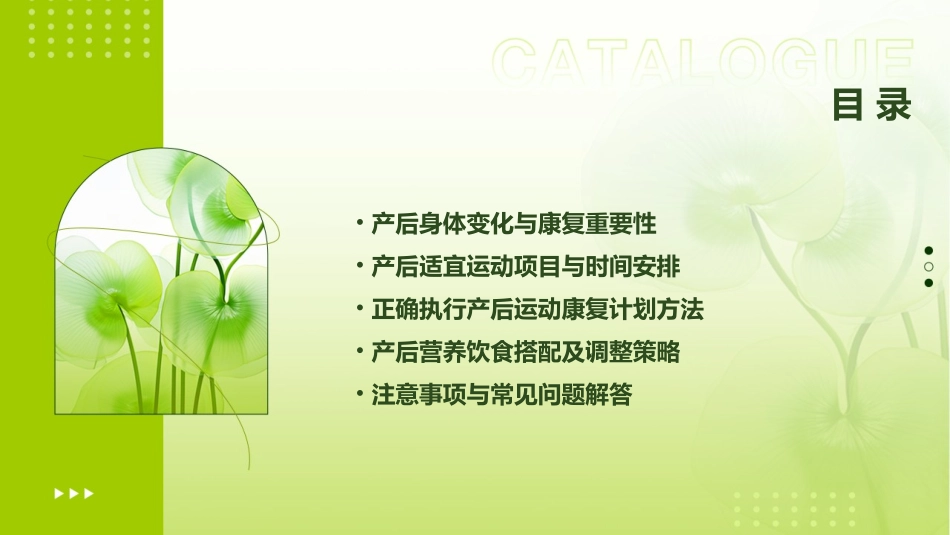 CATALOGUE
目录

• 产后身体变化与康复重要性
• 产后适宜运动项目与时间安排
• 正确执行产后运动康复计划方法
• 产后营养饮食搭配及调整策略
• 注意事项与常见问题解答